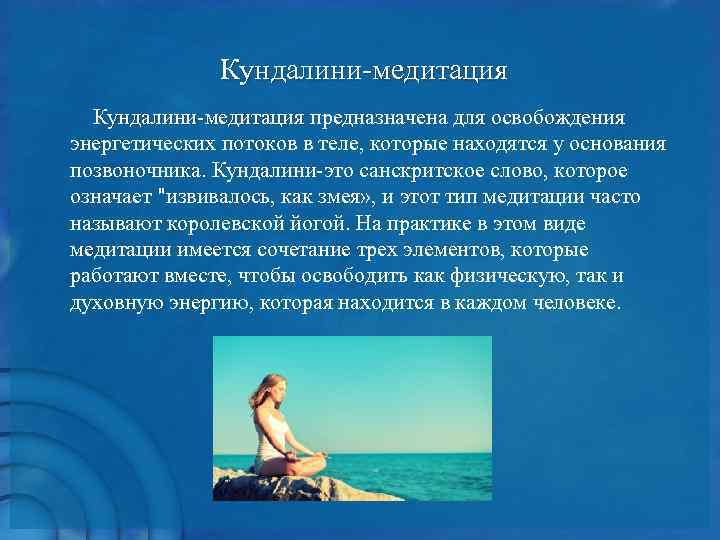 Кундалини-медитация

Кундалини-медитация предназначена для освобождения энергетических потоков в теле, которые находятся у основания позвоночника. Кундалини-это санскритское слово, которое означает "извивалось, как змея», и этот тип медитации часто называют королевской йогой. На практике в этом виде медитации имеется сочетание трех элементов, которые работают вместе, чтобы освободить как физическую, так и духовную энергию, которая находится в каждом человеке.